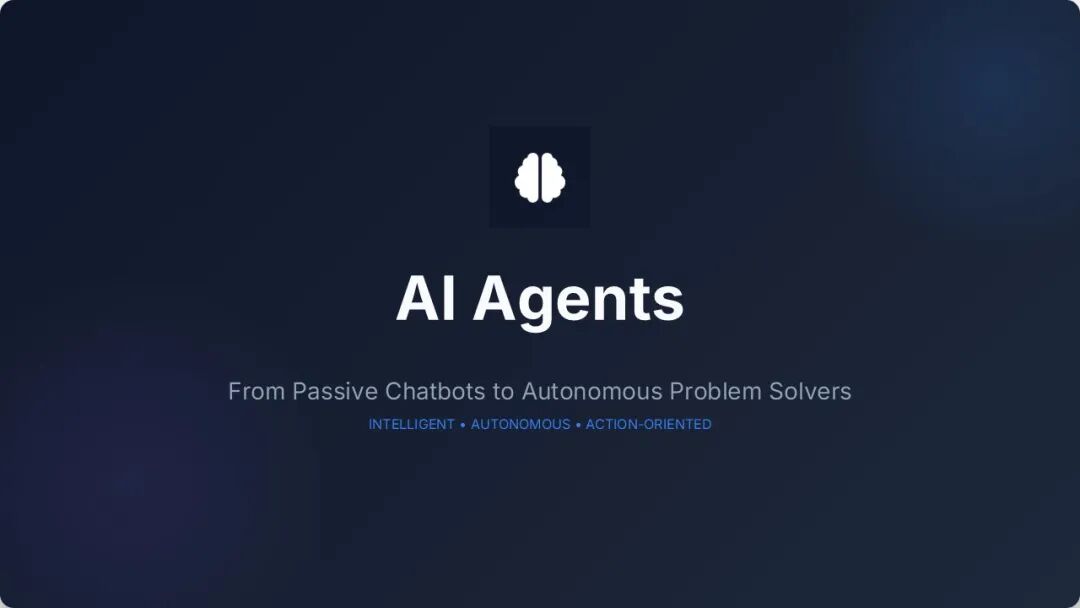 AI Agents

From Passive Chatbots to Autonomous Problem Solvers

INTELLIGENT • AUTONOMOUS • ACTION-ORIENTED